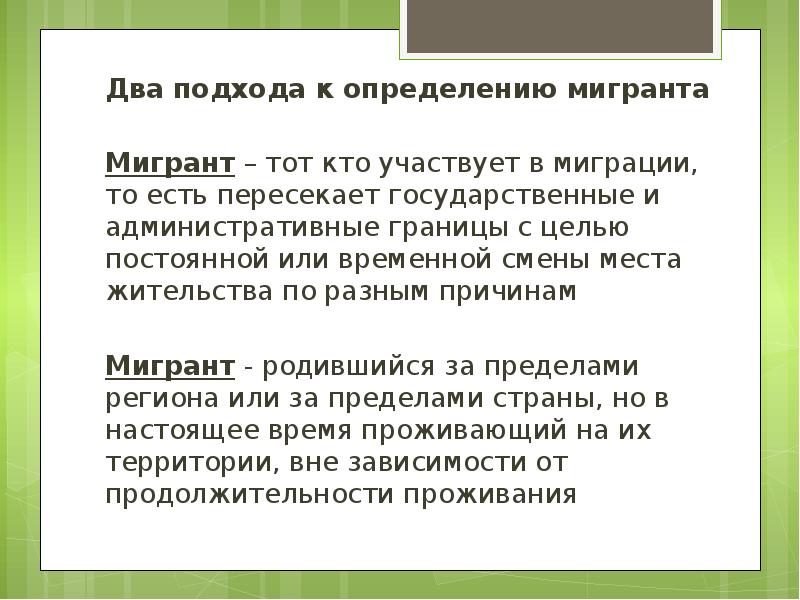 Два подхода к определению мигранта

Мигрант – тот кто участвует в миграции, то есть пересекает государственные и административные границы с целью постоянной или временной смены места жительства по разным причинам

Мигрант - родившийся за пределами региона или за пределами страны, но в настоящее время проживающий на их территории, вне зависимости от продолжительности проживания